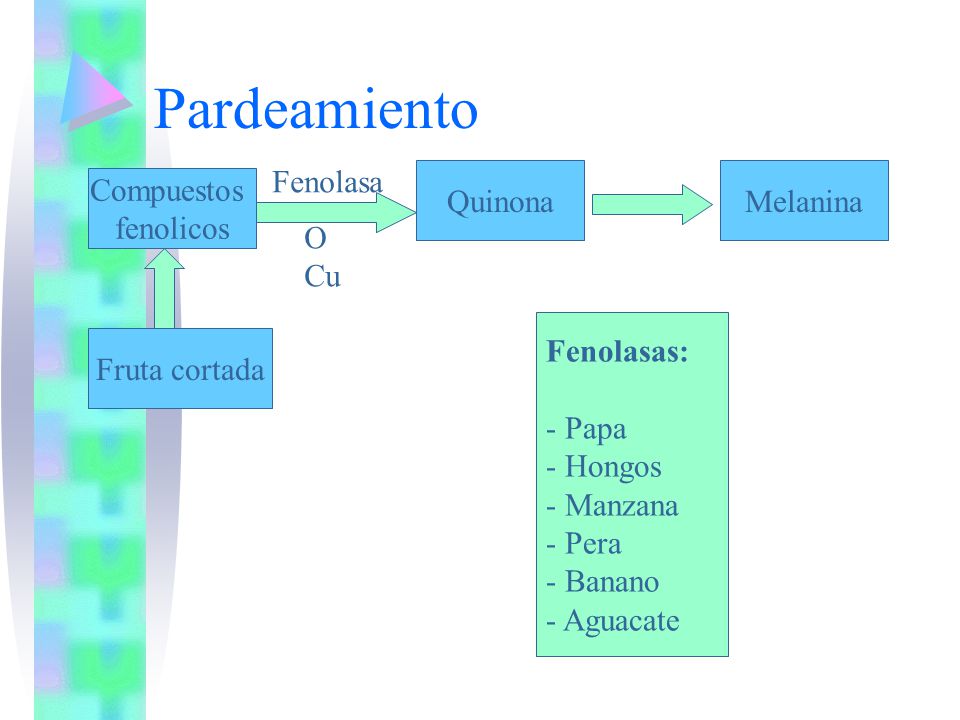 Pardeamiento

Compuestos fenolicos

Fenolasa

O
Cu

Quinona

Melanina

Fruta cortada

Fenolasas:

- Papa
- Hongos
- Manzana
- Pera
- Banano
- Aguacate